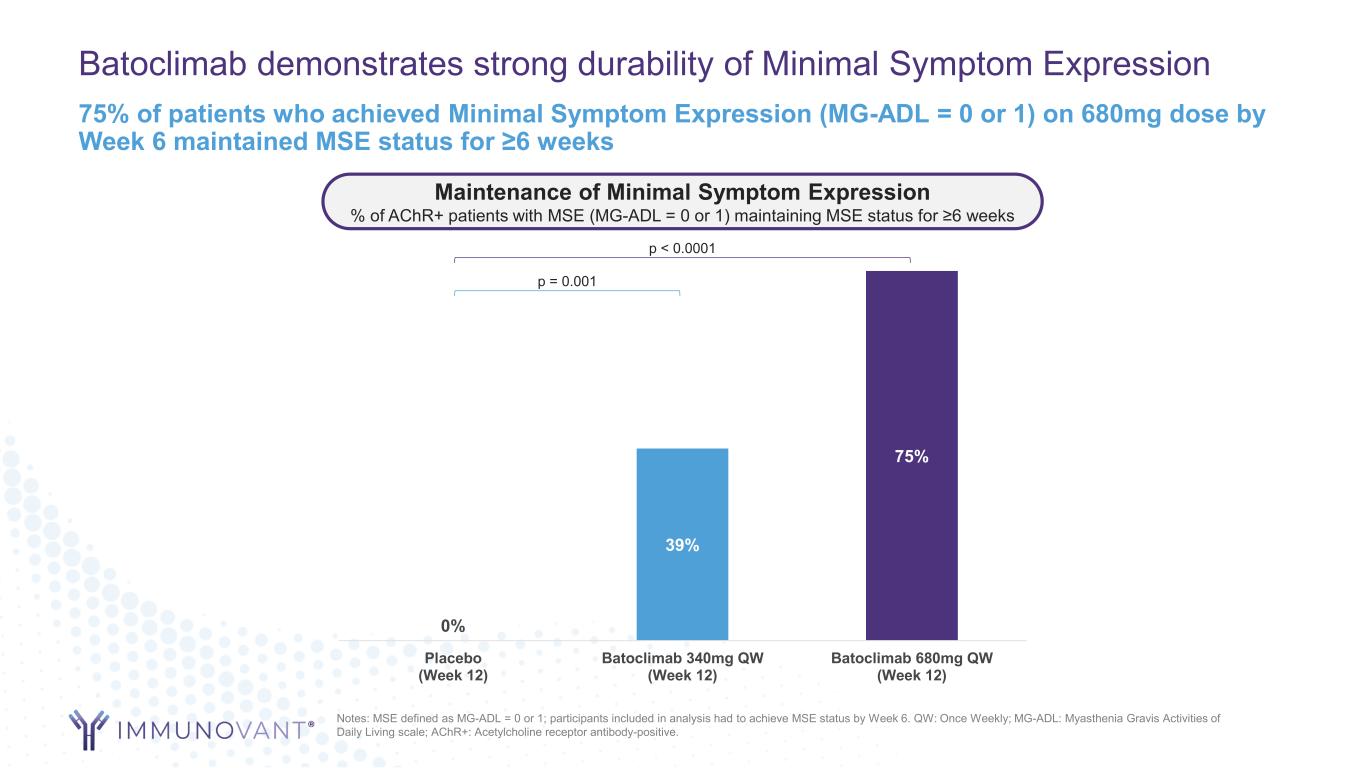 Batoclimab demonstrates strong durability of Minimal Symptom Expression

75% of patients who achieved Minimal Symptom Expression (MG-ADL = 0 or 1) on 680mg dose by Week 6 maintained MSE status for ≥6 weeks

Maintenance of Minimal Symptom Expression
% of AChR+ patients with MSE (MG-ADL = 0 or 1) maintaining MSE status for ≥6 weeks

p < 0.0001

p = 0.001

0%

39%

75%

Placebo
(Week 12)

Batoclimab 340mg QW
(Week 12)

Batoclimab 680mg QW
(Week 12)

IMMUNOVANT®

Notes: MSE defined as MG-ADL = 0 or 1; participants included in analysis had to achieve MSE status by Week 6. QW: Once Weekly; MG-ADL: Myasthenia Gravis Activities of Daily Living scale; AChR+: Acetylcholine receptor antibody-positive.